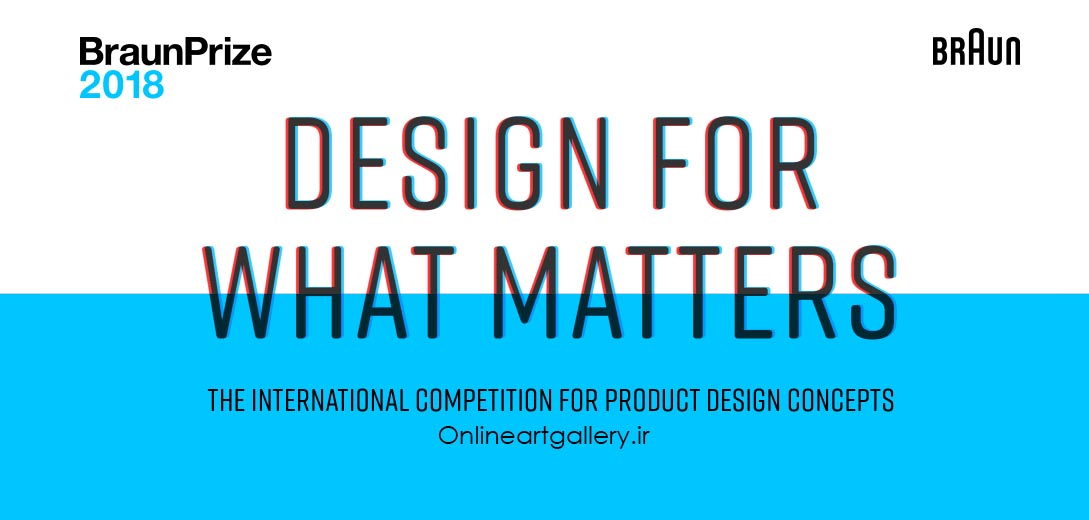 BraunPrize
2018

BRAUN

DESIGN FOR
WHAT MATTERS

THE INTERNATIONAL COMPETITION FOR PRODUCT DESIGN CONCEPTS
Onlineartgallery.ir